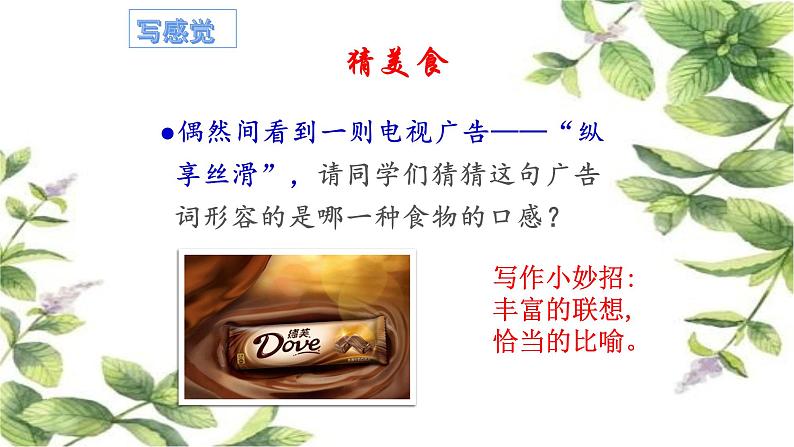 写感觉

猜美食

●偶然间看到一则电视广告——“纵享丝滑”，请同学们猜猜这句广告词形容的是哪一种食物的口感？

德芙
Dove

写作小妙招：
丰富的联想，
恰当的比喻。